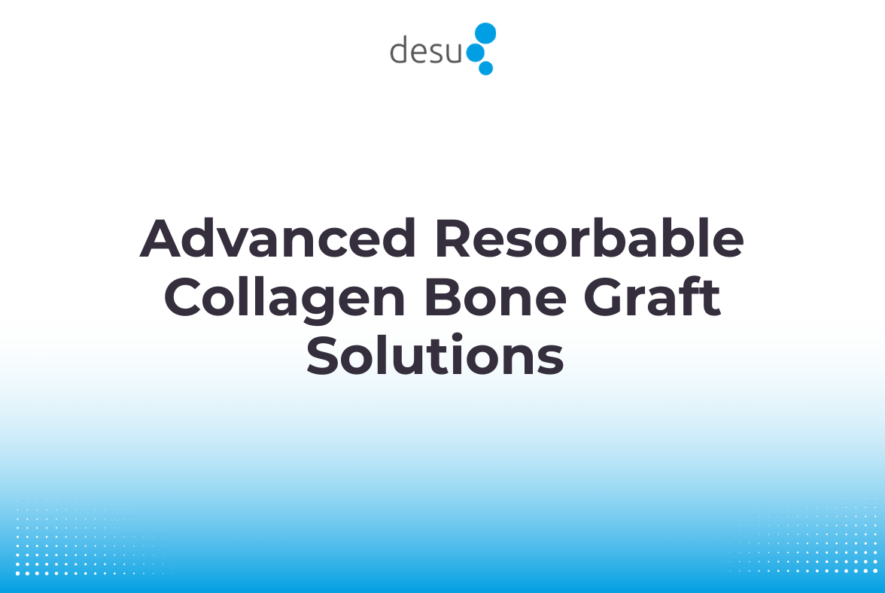 desu

Advanced Resorbable Collagen Bone Graft Solutions